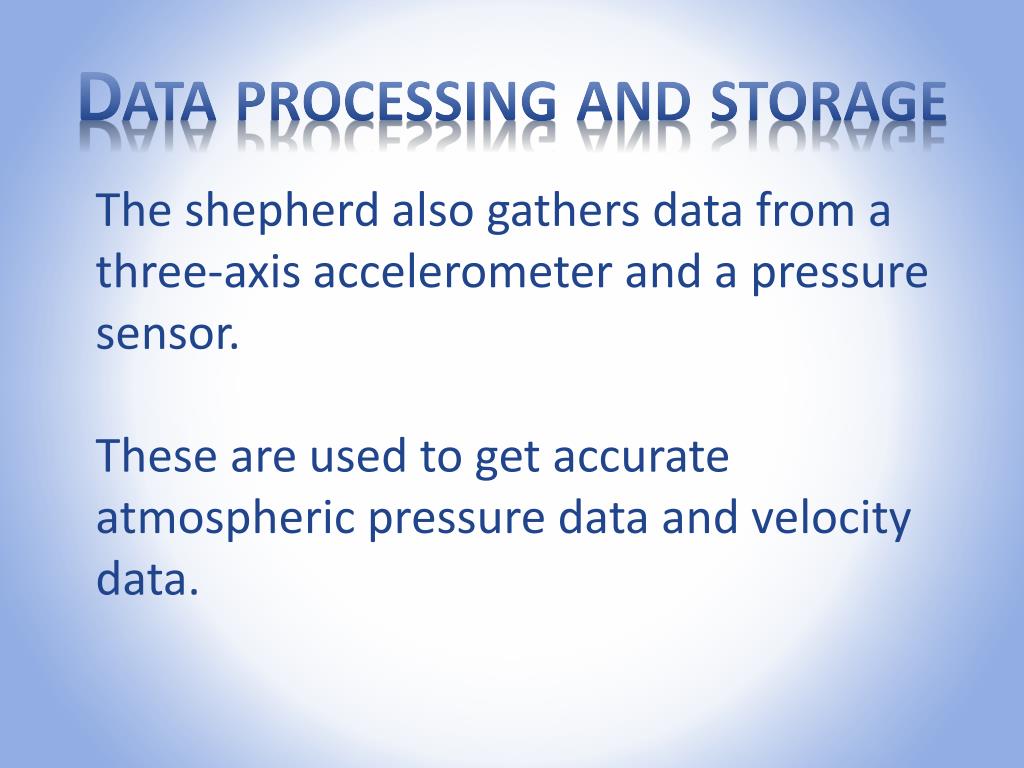 DATA PROCESSING AND STORAGE

The shepherd also gathers data from a three-axis accelerometer and a pressure sensor.

These are used to get accurate atmospheric pressure data and velocity data.